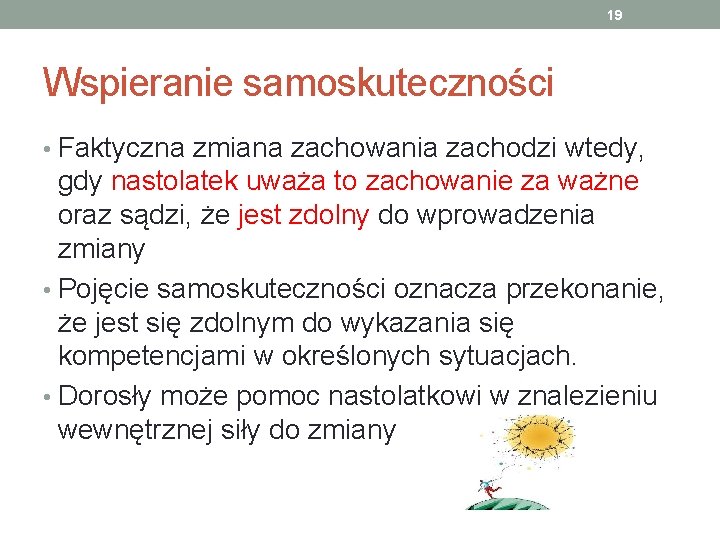 19

Wspieranie samoskuteczności

• Faktyczna zmiana zachowania zachodzi wtedy, gdy nastolatek uważa to zachowanie za ważne oraz sądzi, że jest zdolny do wprowadzenia zmiany
• Pojęcie samoskuteczności oznacza przekonanie, że jest się zdolnym do wykazania się kompetencjami w określonych sytuacjach.
• Dorosły może pomoc nastolatkowi w znalezieniu wewnętrznej siły do zmiany